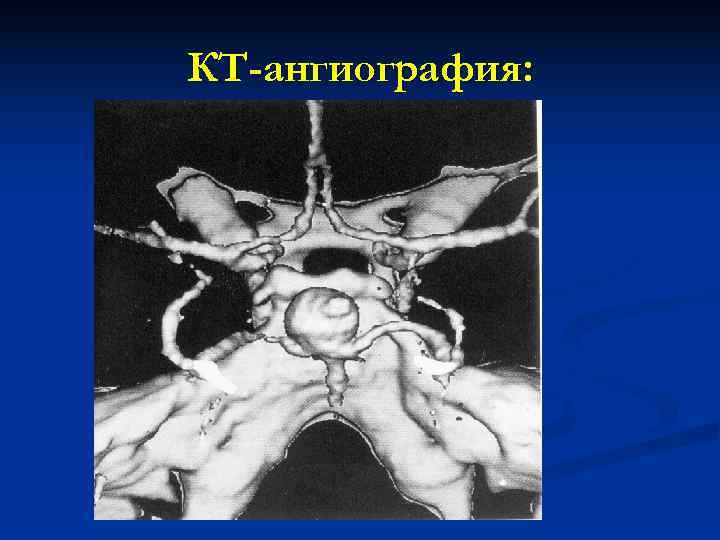 КТ-ангиография: